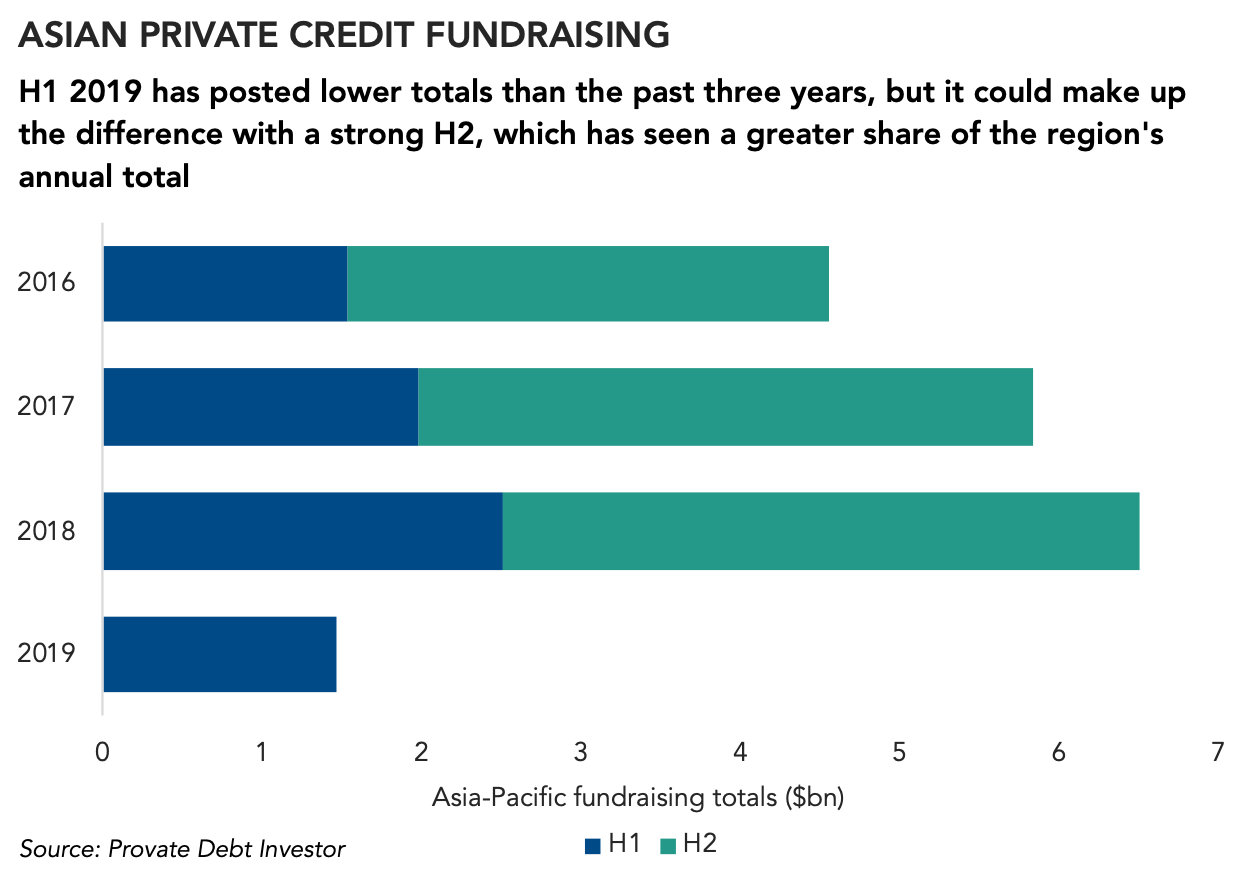 ASIAN PRIVATE CREDIT FUNDRAISING

H1 2019 has posted lower totals than the past three years, but it could make up the difference with a strong H2, which has seen a greater share of the region's annual total

2016
2017
2018
2019

0 1 2 3 4 5 6 7

Asia-Pacific fundraising totals ($bn)

Source: Provate Debt Investor

H1 H2